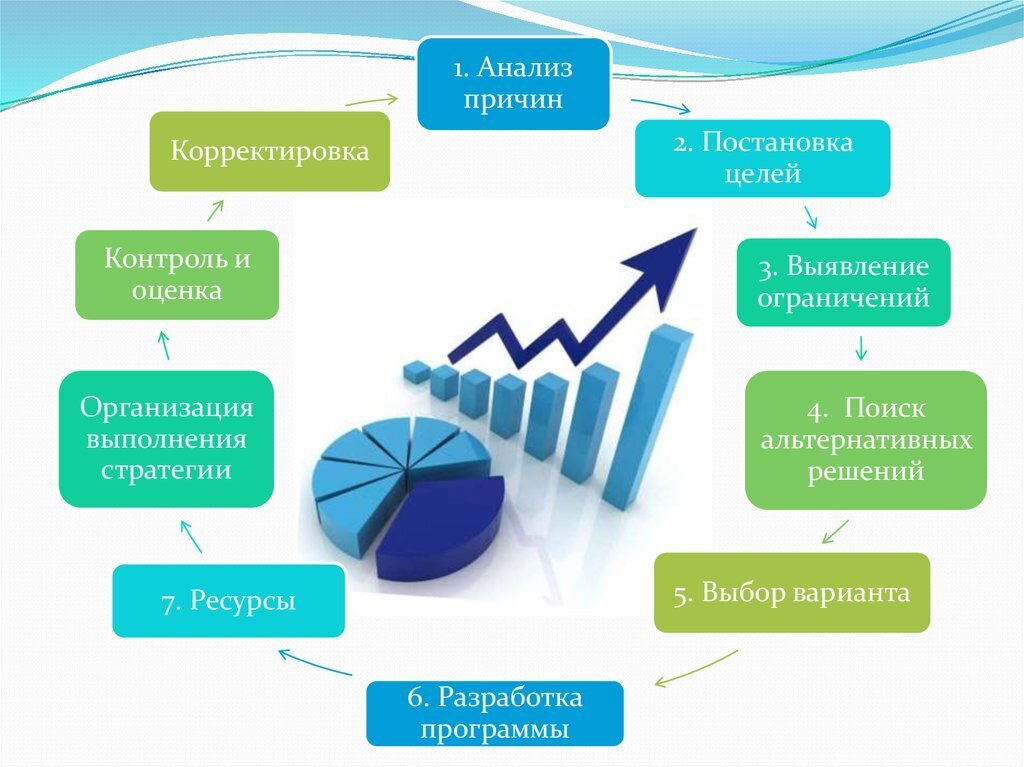 1. Анализ причин

2. Постановка целей

3. Выявление ограничений

4. Поиск альтернативных решений

5. Выбор варианта

6. Разработка программы

7. Ресурсы

Организация выполнения стратегии

Контроль и оценка

Корректировка